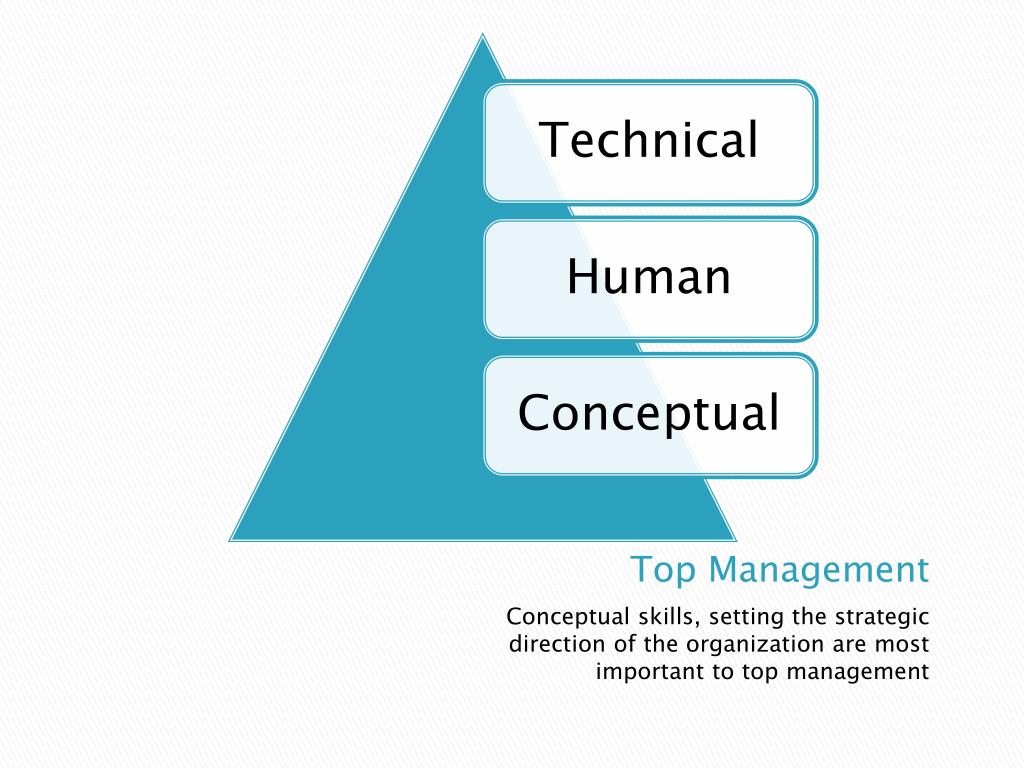 Technical

Human

Conceptual

Top Management

Conceptual skills, setting the strategic direction of the organization are most important to top management